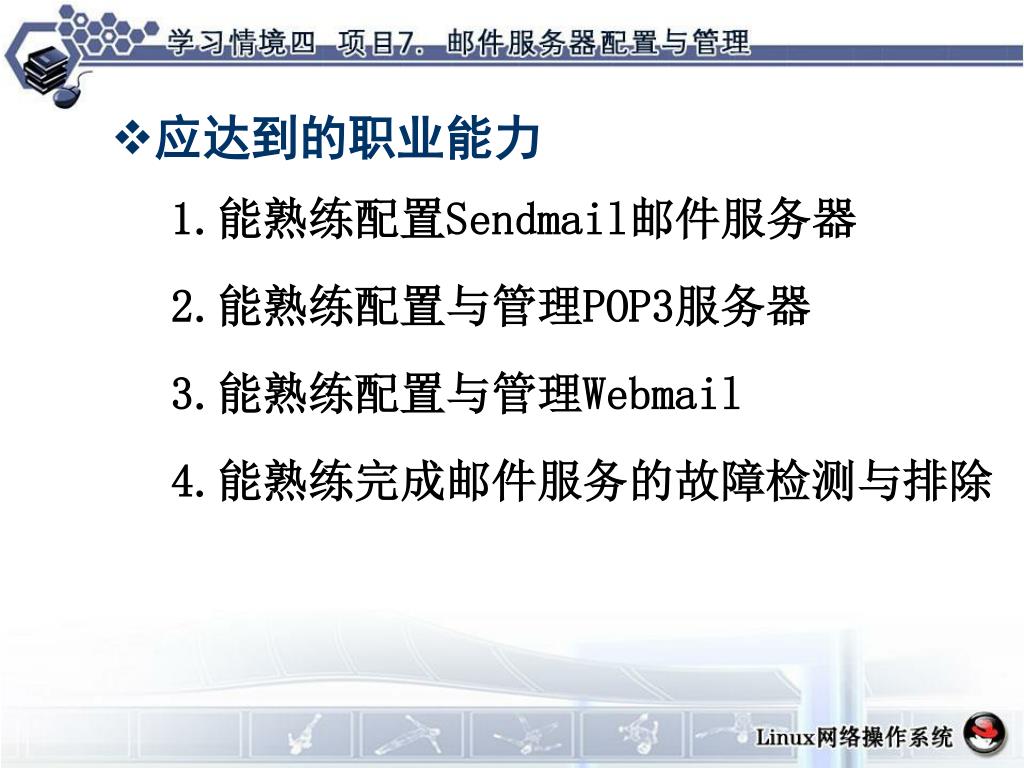 学习情境四 项目7. 邮件服务器配置与管理

❖应达到的职业能力

1.能熟练配置Sendmail邮件服务器

2.能熟练配置与管理POP3服务器

3.能熟练配置与管理Webmail

4.能熟练完成邮件服务的故障检测与排除

Linux网络操作系统